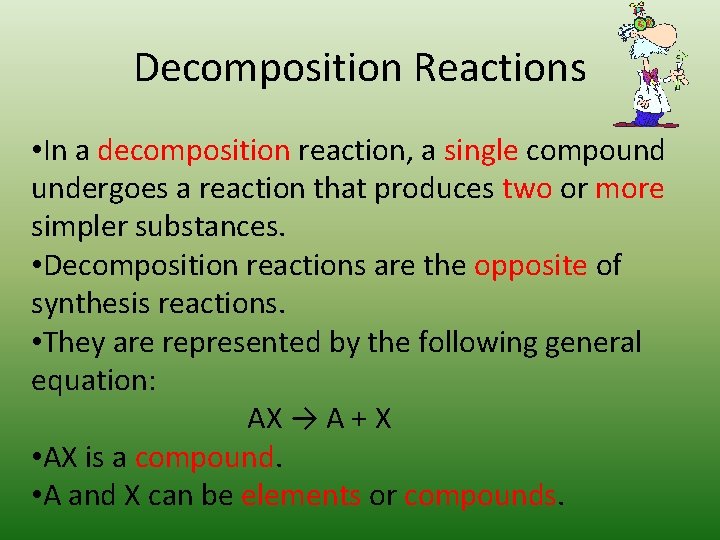 Decomposition Reactions

•In a decomposition reaction, a single compound undergoes a reaction that produces two or more simpler substances.

•Decomposition reactions are the opposite of synthesis reactions.

•They are represented by the following general equation:

$AX \rightarrow A + X$

•AX is a compound.

•A and X can be elements or compounds.